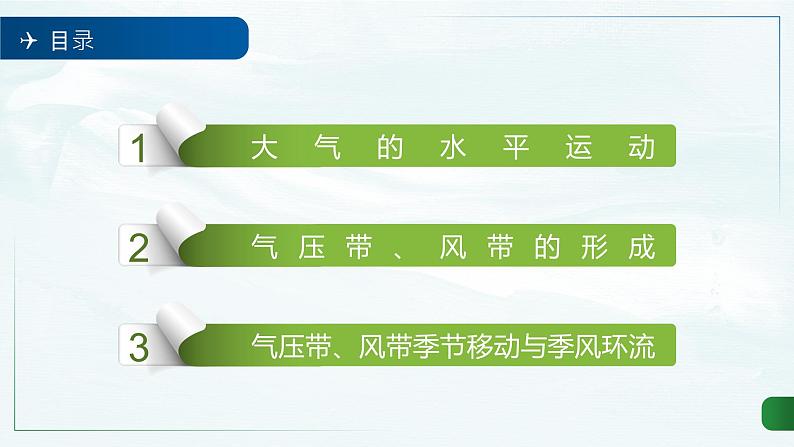 目录

1 大气的水平运动

2 气压带、风带的形成

3 气压带、风带季节移动与季风环流